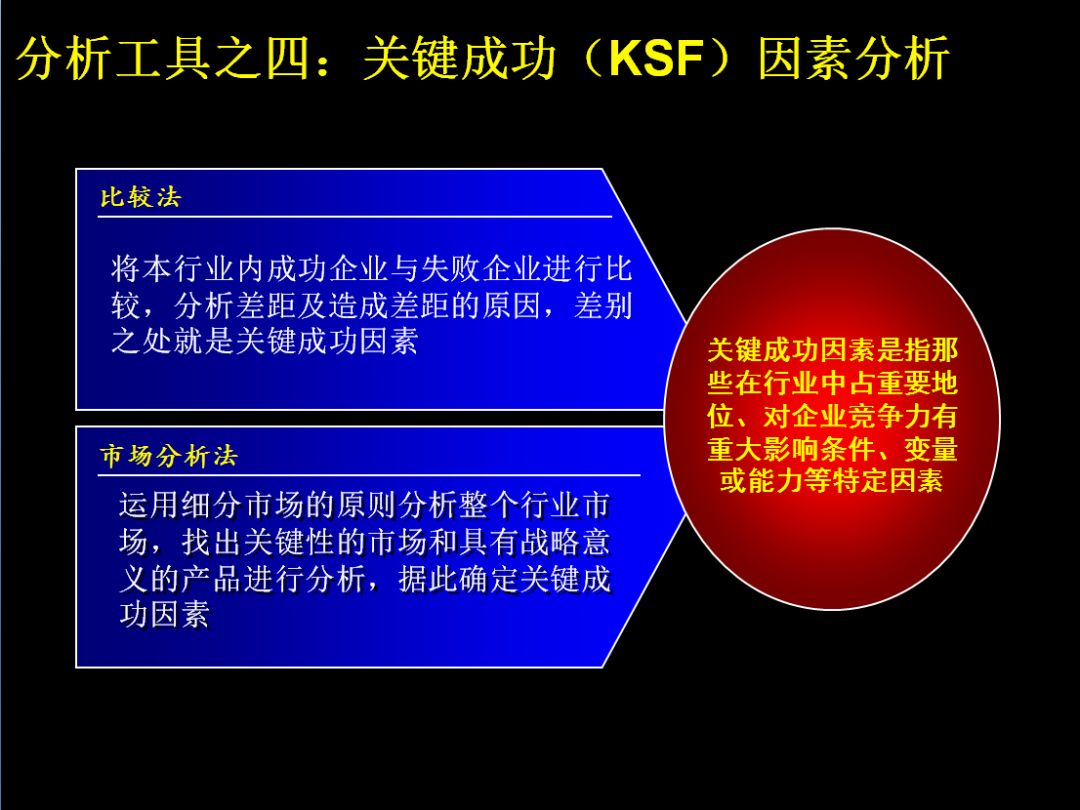 分析工具之四：关键成功（KSF）因素分析

比较法

将本行业内成功企业与失败企业进行比较，分析差距及造成差距的原因，差别之处就是关键成功因素

市场分析法

运用细分市场的原则分析整个行业市场，找出关键性的市场和具有战略意义的产品进行分析，据此确定关键成功因素

关键成功因素是指那些在行业中占重要地位、对企业竞争力有重大影响条件、变量或能力等特定因素